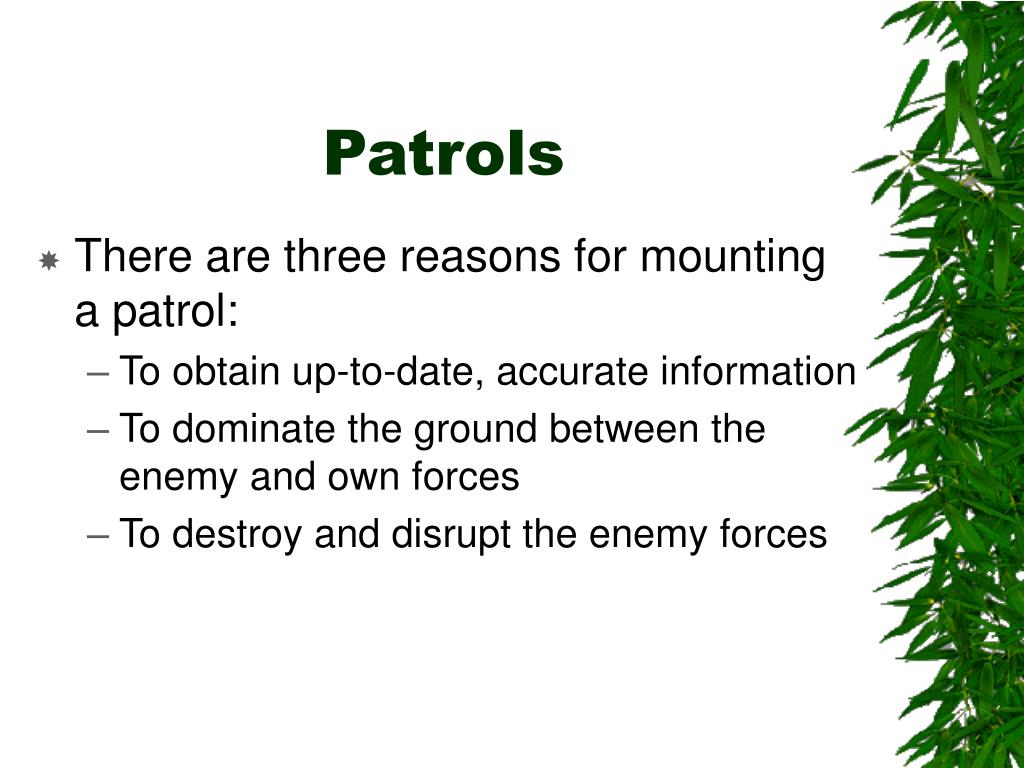 Patrols

There are three reasons for mounting a patrol:

– To obtain up-to-date, accurate information
– To dominate the ground between the enemy and own forces
– To destroy and disrupt the enemy forces